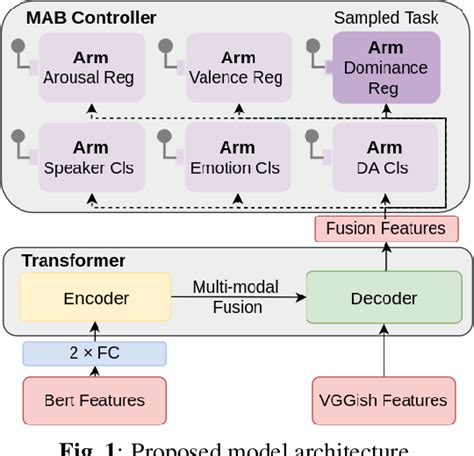 MAB Controller

Sampled Task

Arm
Arousal Reg

Arm
Valence Reg

Arm
Dominance Reg

Arm
Speaker Cls

Arm
Emotion Cls

Arm
DA Cls

Fusion Features

Transformer

Encoder

Multi-modal Fusion

Decoder

2 × FC

Bert Features

VGGish Features

Fig. 1: Proposed model architecture